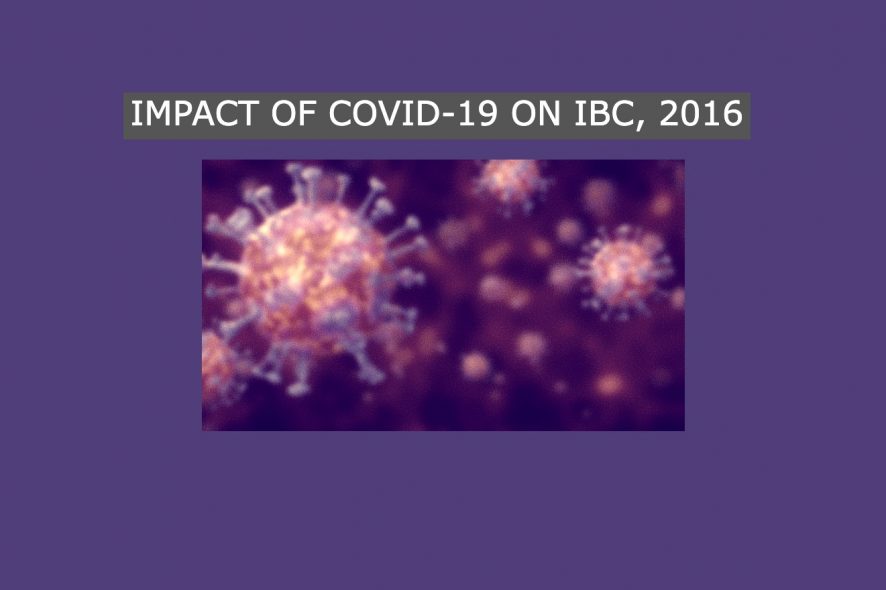 IMPACT OF COVID-19 ON IBC, 2016